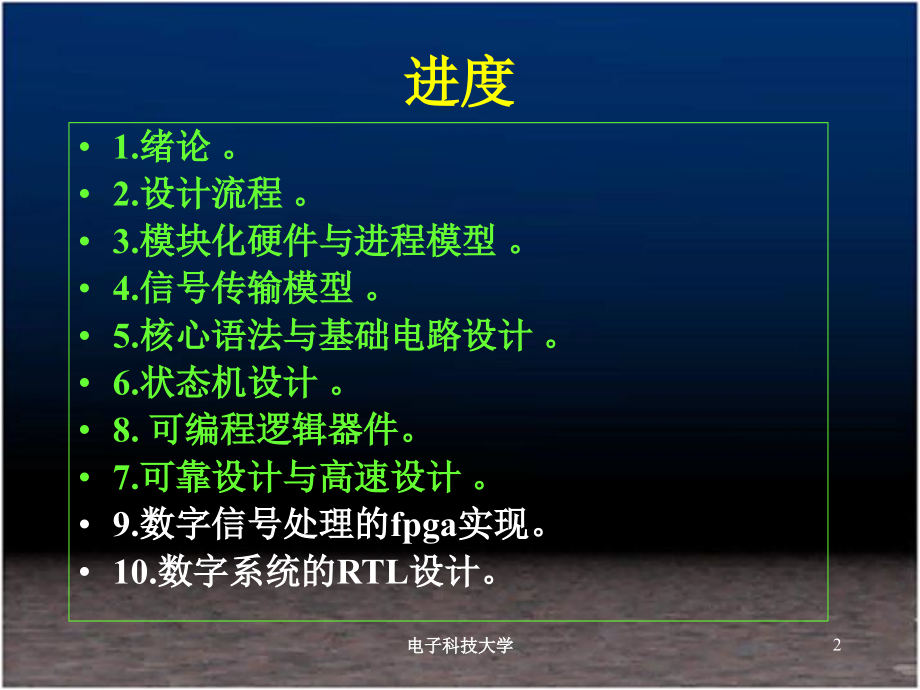 进度

• 1.绪论 。
• 2.设计流程 。
• 3.模块化硬件与进程模型 。
• 4.信号传输模型 。
• 5.核心语法与基础电路设计 。
• 6.状态机设计 。
• 8. 可编程逻辑器件。
• 7.可靠设计与高速设计 。
• 9.数字信号处理的fpga实现。
• 10.数字系统的RTL设计。

电子科技大学

2